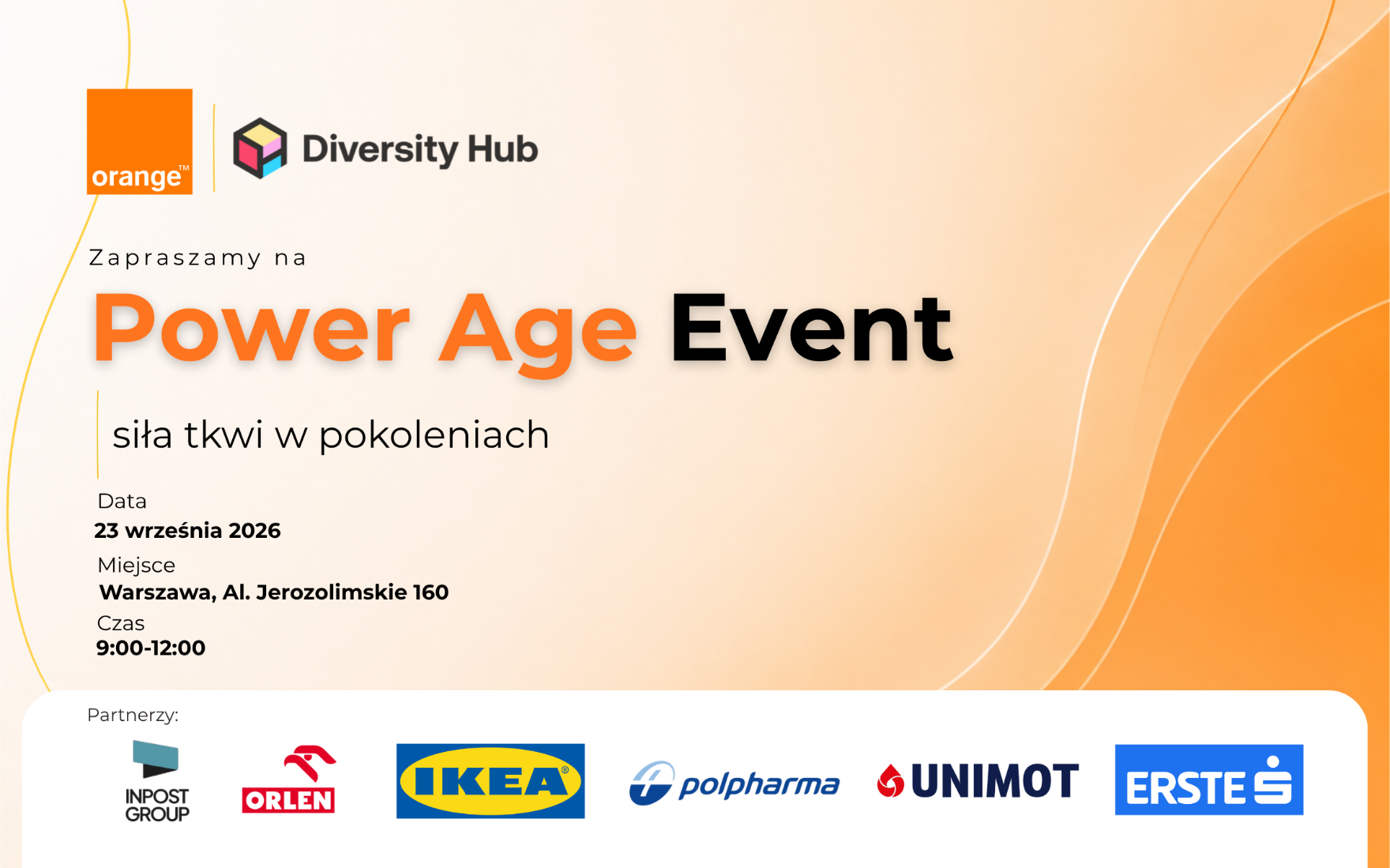 orange™

Diversity Hub

Zapraszamy na

Power Age Event

siła tkwi w pokoleniach

Data
23 września 2026

Miejsce
Warszawa, Al. Jerozolimskie 160

Czas
9:00-12:00

Partnerzy:

INPOST GROUP

ORLEN

IKEA®

polpharma

UNIMOT

ERSTE